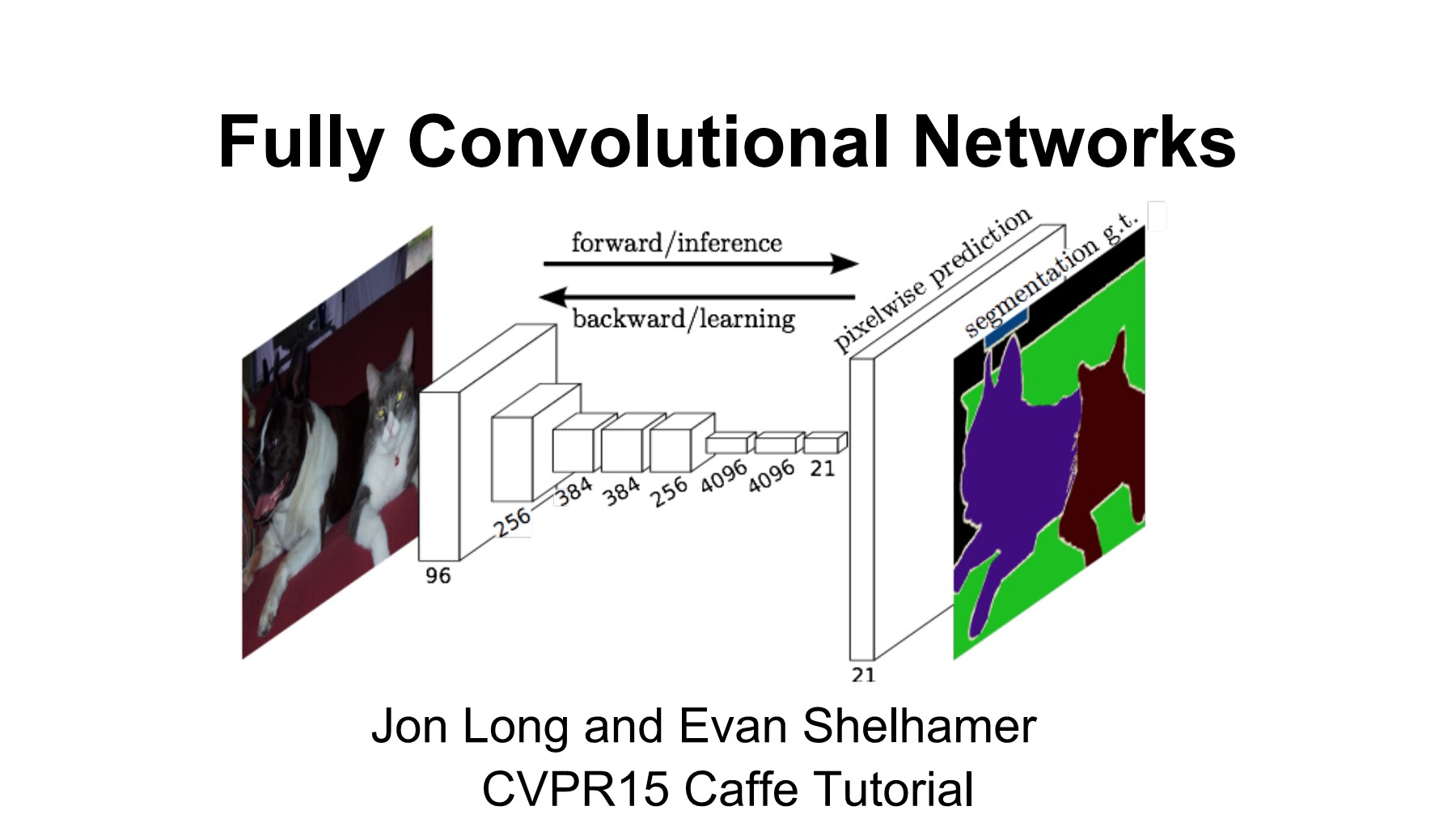 Fully Convolutional Networks

forward/inference

backward/learning

pixelwise prediction

segmentation g.t.

96

256

384

384

256

4096

4096

21

21

Jon Long and Evan Shelhamer
CVPR15 Caffe Tutorial